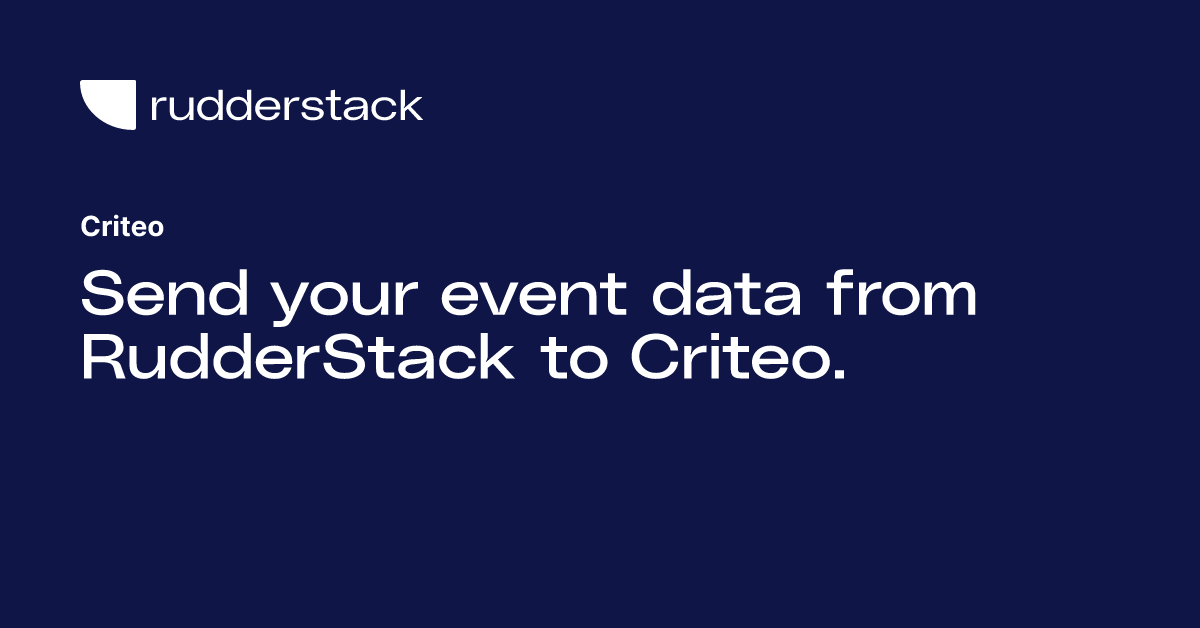 rudderstack

Criteo

Send your event data from RudderStack to Criteo.